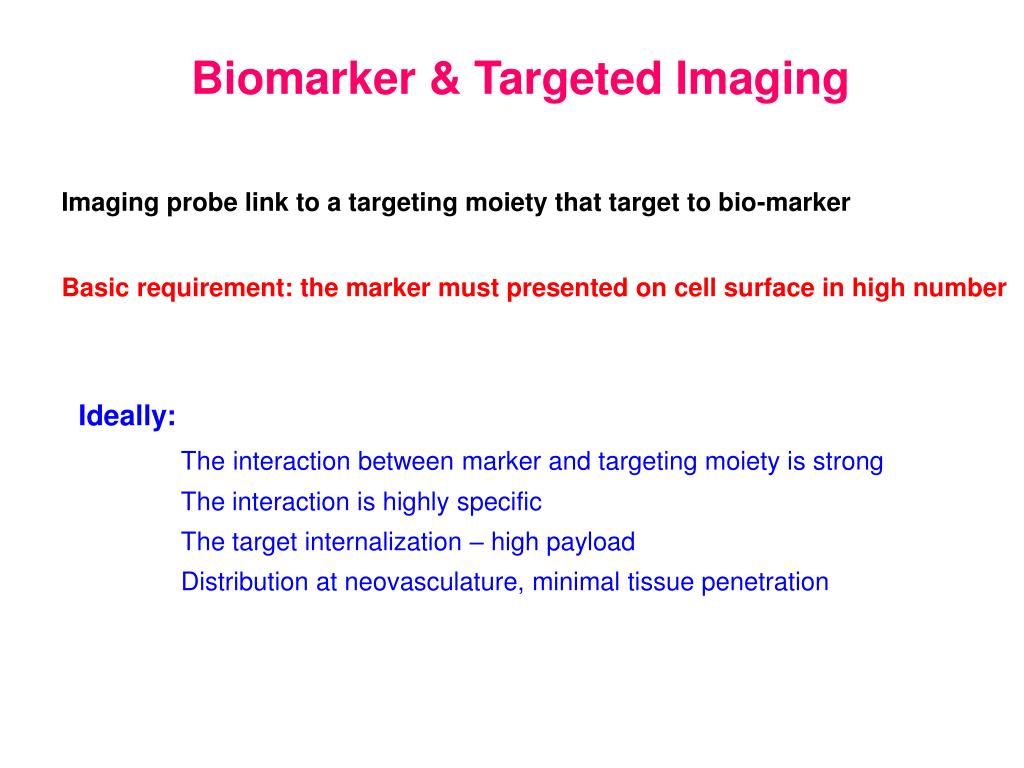 Biomarker & Targeted Imaging

Imaging probe link to a targeting moiety that target to bio-marker

Basic requirement: the marker must presented on cell surface in high number

Ideally:

The interaction between marker and targeting moiety is strong

The interaction is highly specific

The target internalization – high payload

Distribution at neovasculature, minimal tissue penetration